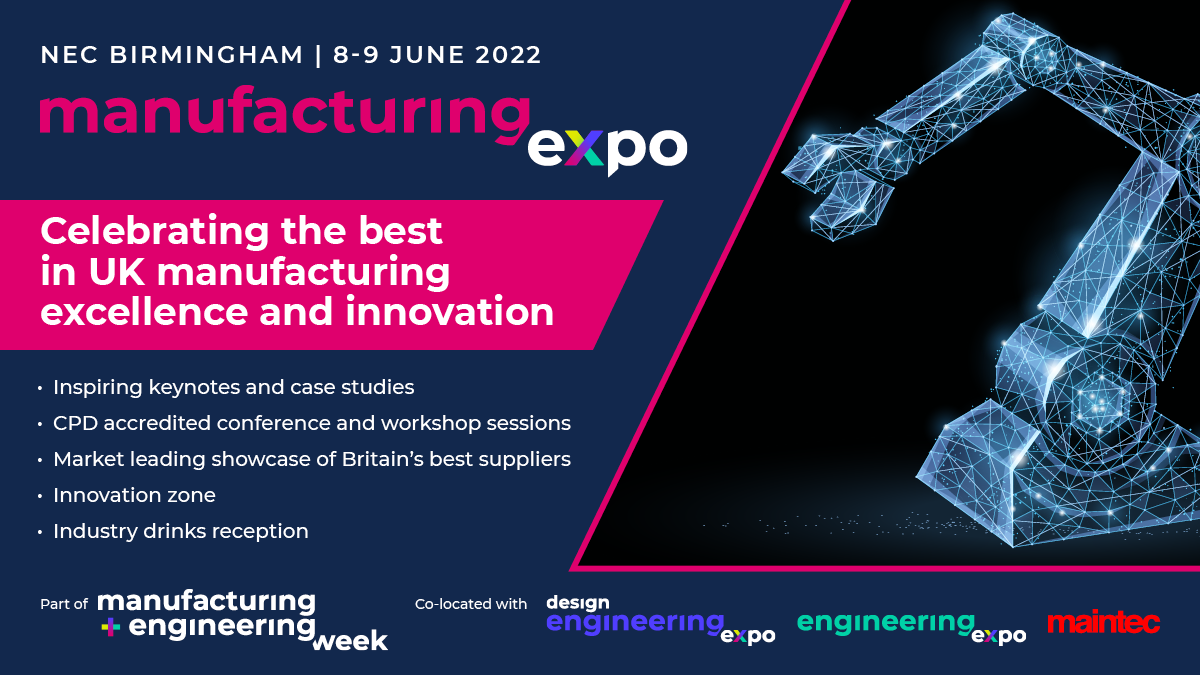 NEC BIRMINGHAM | 8-9 JUNE 2022

manufacturing expo

Celebrating the best in UK manufacturing excellence and innovation

• Inspiring keynotes and case studies
• CPD accredited conference and workshop sessions
• Market leading showcase of Britain's best suppliers
• Innovation zone
• Industry drinks reception

Part of manufacturing + engineering week

Co-located with design engineering expo engineering expo maintec